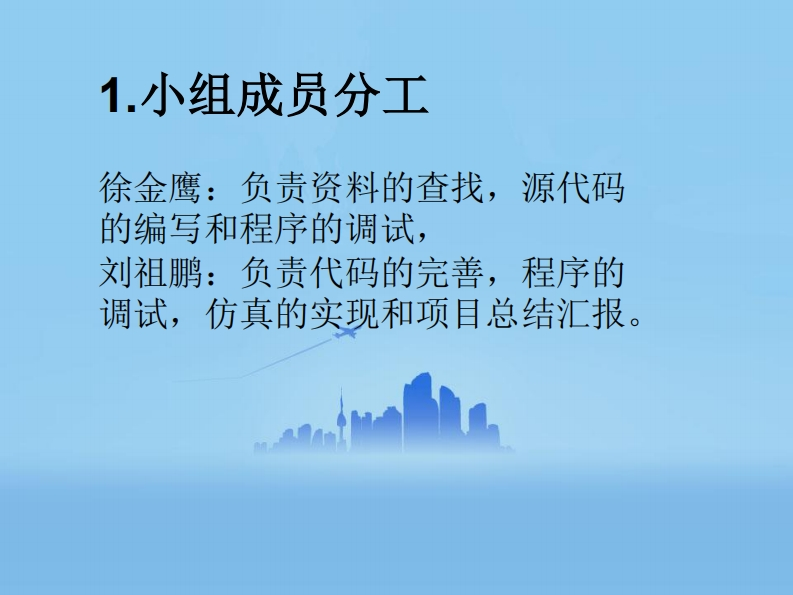 1.小组成员分工

徐金鹰：负责资料的查找，源代码的编写和程序的调试，
刘祖鹏：负责代码的完善，程序的调试，仿真的实现和项目总结汇报。